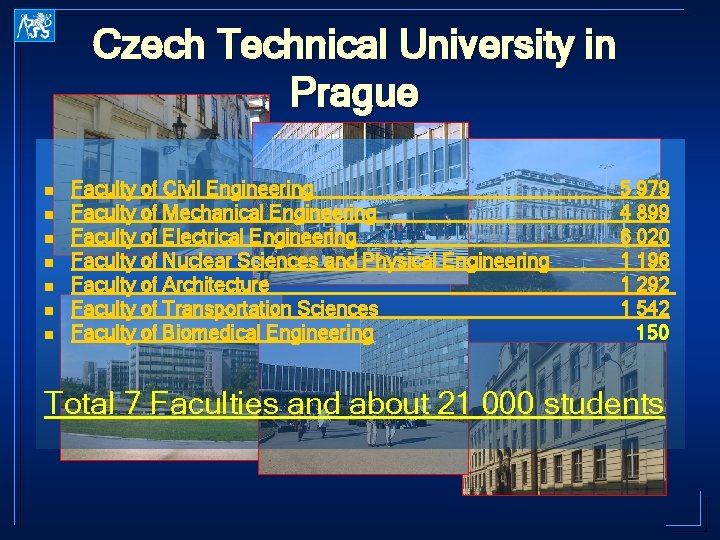 Czech Technical University in Prague

- Faculty of Civil Engineering 5 979
- Faculty of Mechanical Engineering 4 899
- Faculty of Electrical Engineering 6 020
- Faculty of Nuclear Sciences and Physical Engineering 1 196
- Faculty of Architecture 1 292
- Faculty of Transportation Sciences 1 542
- Faculty of Biomedical Engineering 150

Total 7 Faculties and about 21 000 students